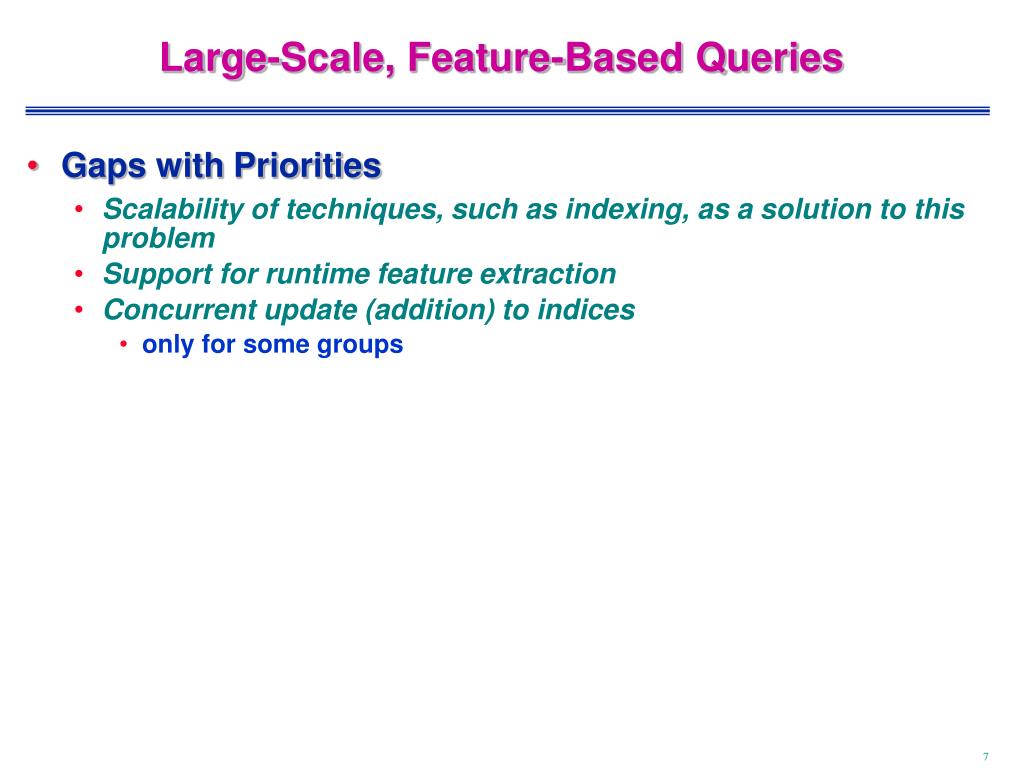 Large-Scale, Feature-Based Queries

• Gaps with Priorities
  • Scalability of techniques, such as indexing, as a solution to this problem
  • Support for runtime feature extraction
  • Concurrent update (addition) to indices
    • only for some groups

7